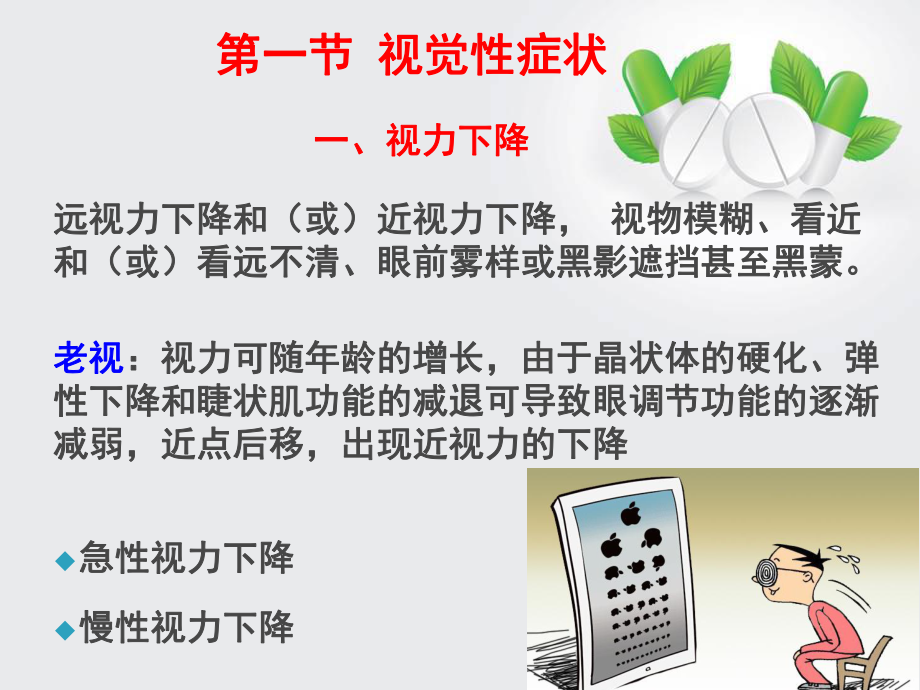 第一节 视觉性症状

一、视力下降

远视力下降和（或）近视力下降， 视物模糊、看近和（或）看远不清、眼前雾样或黑影遮挡甚至黑蒙。

老视：视力可随年龄的增长，由于晶状体的硬化、弹性下降和睫状肌功能的减退可导致眼调节功能的逐渐减弱，近点后移，出现近视力的下降

◆急性视力下降

◆慢性视力下降